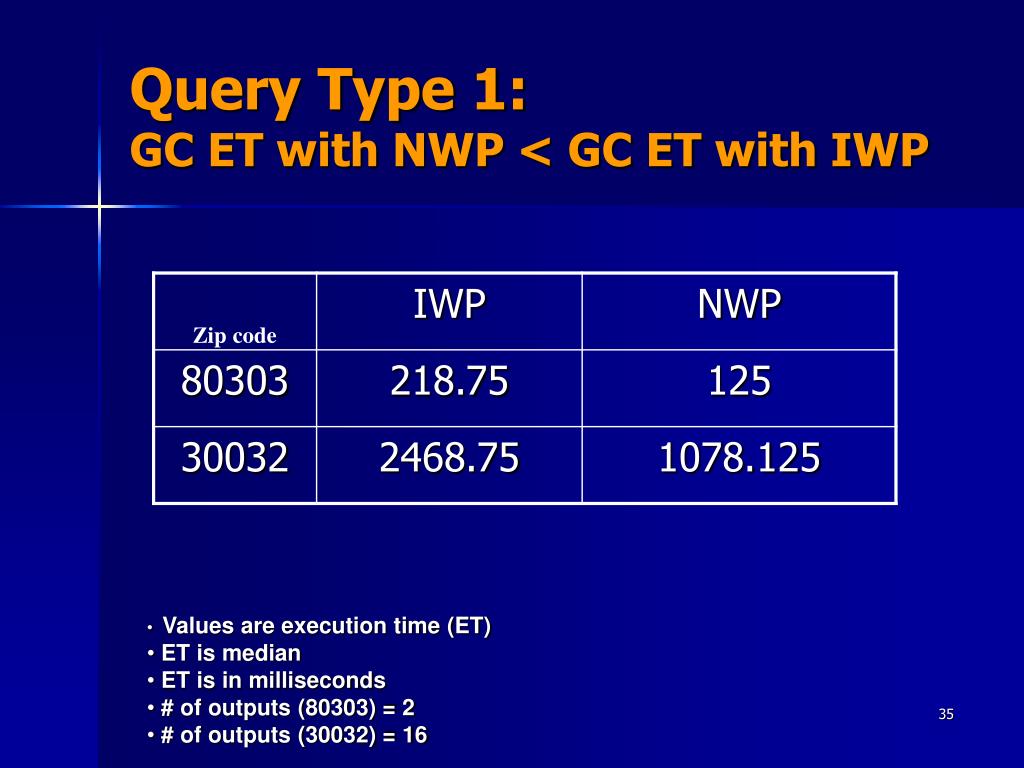 Query Type 1:
GC ET with NWP < GC ET with IWP

| Zip code | IWP | NWP |
|---|---|---|
| 80303 | 218.75 | 125 |
| 30032 | 2468.75 | 1078.125 |

• Values are execution time (ET)
• ET is median
• ET is in milliseconds
• # of outputs (80303) = 2
• # of outputs (30032) = 16

35